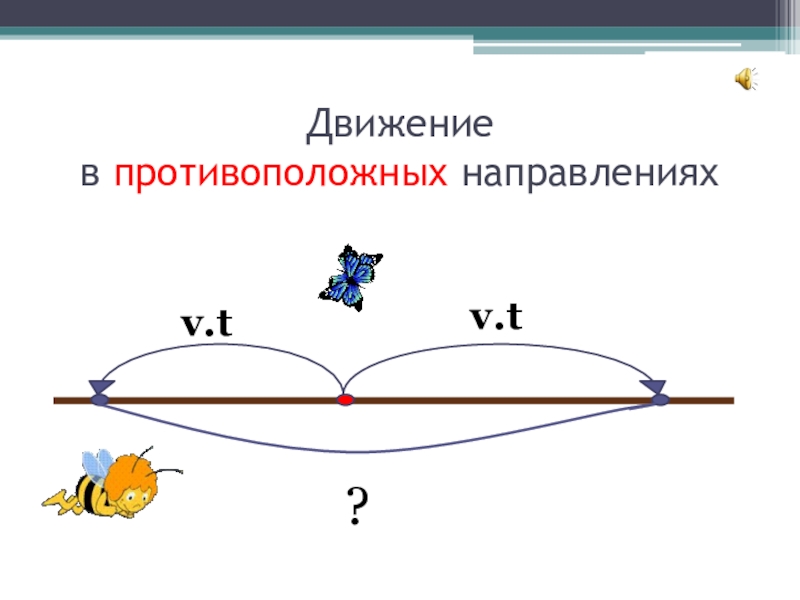 Движение
в противоположных направлениях

v.t

v.t

?